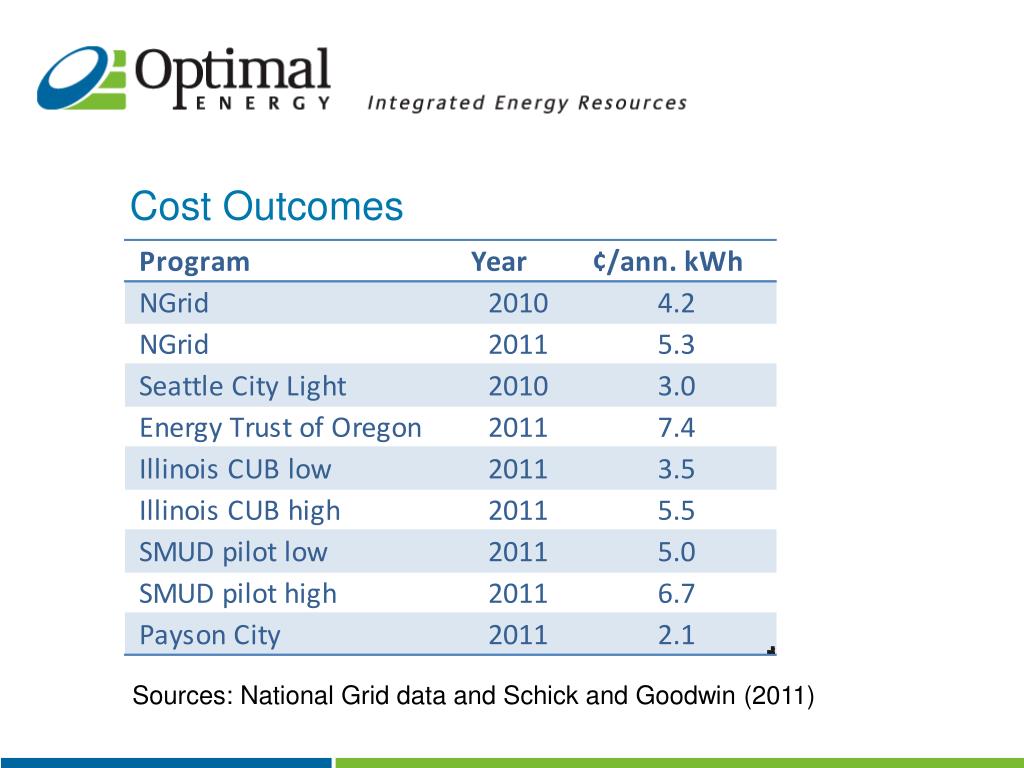 Optimal ENERGY Integrated Energy Resources

Cost Outcomes

| Program | Year | ¢/ann. kWh |
|---|---|---|
| NGrid | 2010 | 4.2 |
| NGrid | 2011 | 5.3 |
| Seattle City Light | 2010 | 3.0 |
| Energy Trust of Oregon | 2011 | 7.4 |
| Illinois CUB low | 2011 | 3.5 |
| Illinois CUB high | 2011 | 5.5 |
| SMUD pilot low | 2011 | 5.0 |
| SMUD pilot high | 2011 | 6.7 |
| Payson City | 2011 | 2.1 |

Sources: National Grid data and Schick and Goodwin (2011)